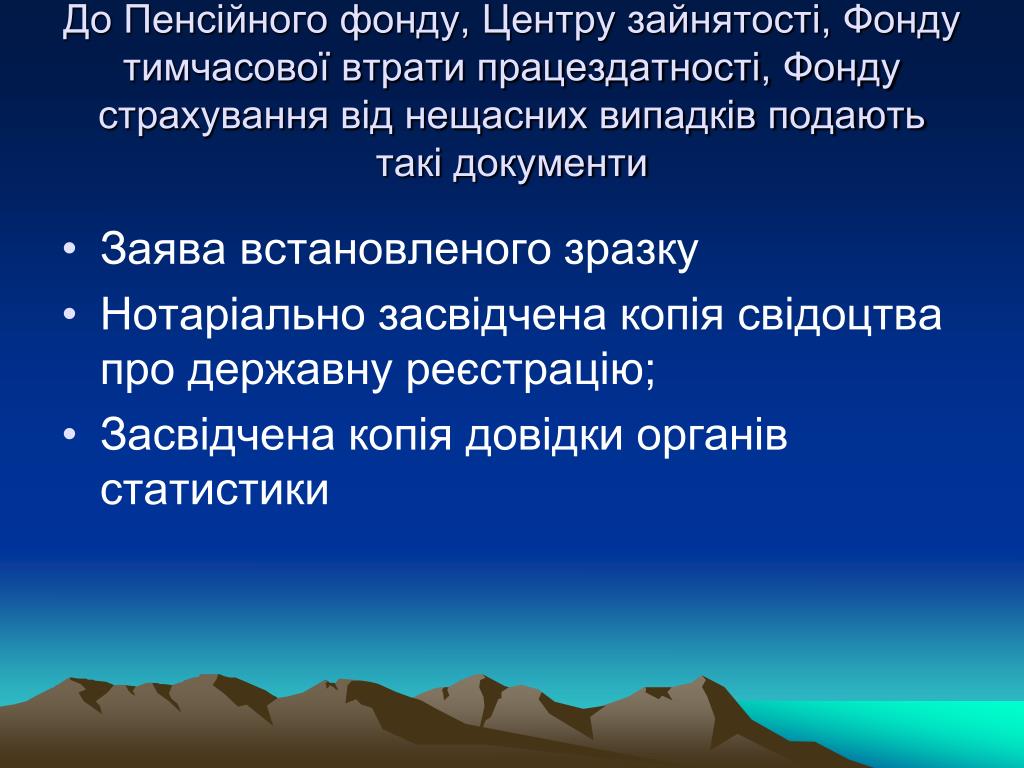 До Пенсійного фонду, Центру зайнятості, Фонду тимчасової втрати працездатності, Фонду страхування від нещасних випадків подають такі документи

• Заява встановленого зразку
• Нотаріально засвідчена копія свідоцтва про державну реєстрацію;
• Засвідчена копія довідки органів статистики